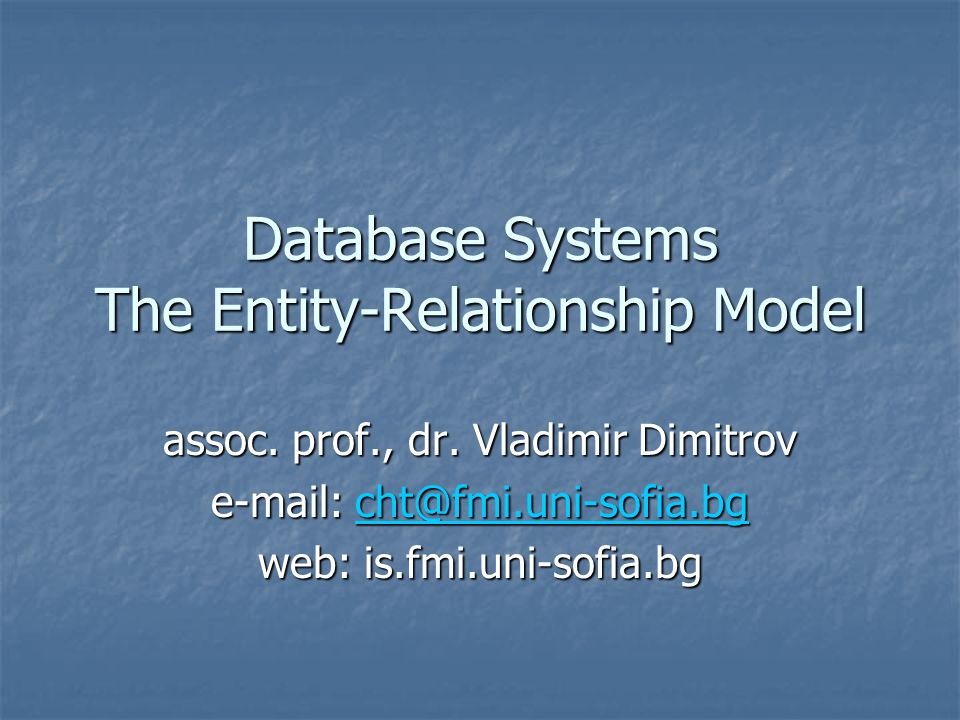 Database Systems
The Entity-Relationship Model

assoc. prof., dr. Vladimir Dimitrov
e-mail: cht@fmi.uni-sofia.bg
web: is.fmi.uni-sofia.bg